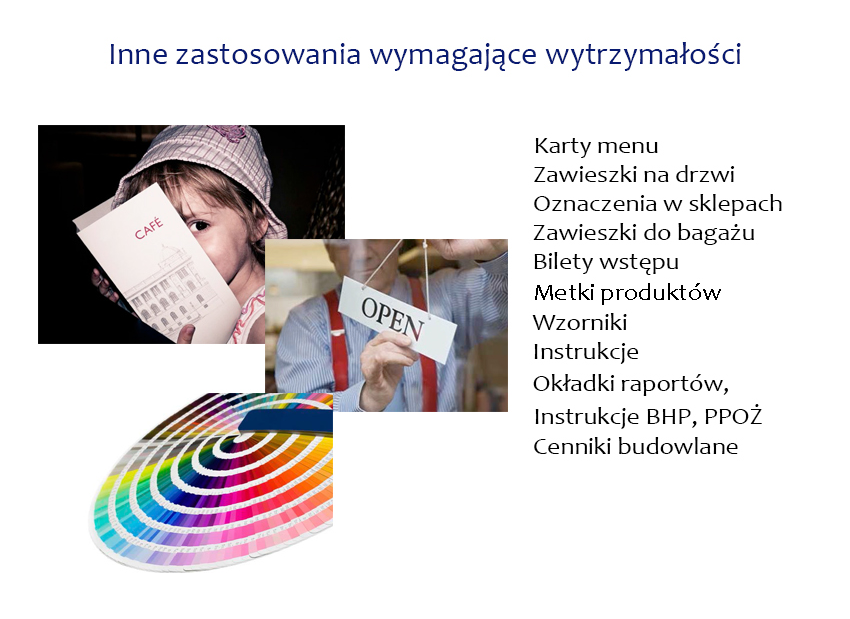 Inne zastosowania wymagające wytrzymałości

CAFÉ

OPEN

Karty menu
Zawieszki na drzwi
Oznaczenia w sklepach
Zawieszki do bagażu
Bilety wstępu
Metki produktów
Wzorniki
Instrukcje
Okładki raportów,
Instrukcje BHP, PPOŻ
Cenniki budowlane